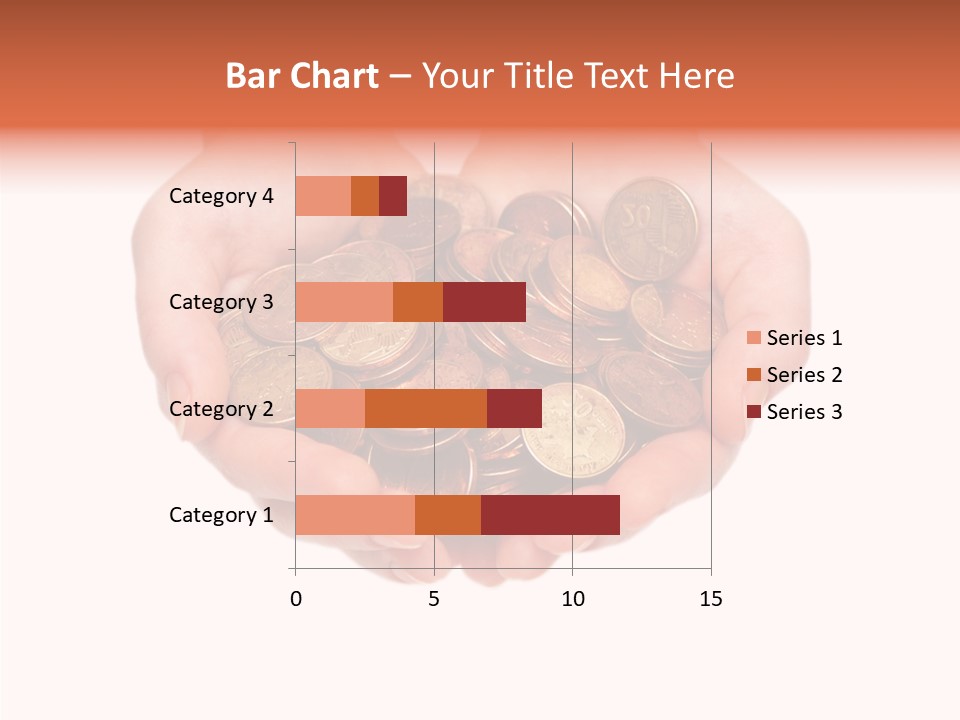 Bar Chart – Your Title Text Here

Category 4
Category 3
Category 2
Category 1

0
5
10
15

Series 1
Series 2
Series 3